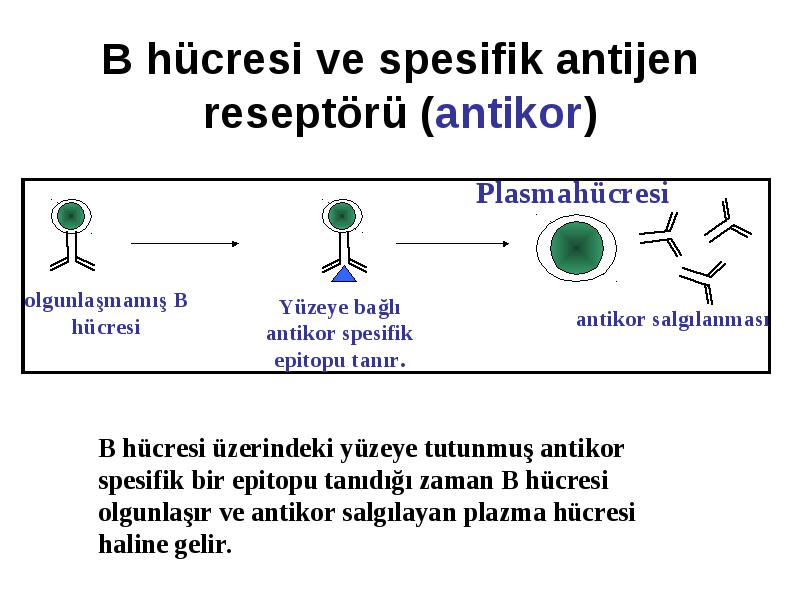 B hücresi ve spesifik antijen reseptörü (antikor)

Plasmahücresi

olgunlaşmamış B hücresi

Yüzeye bağlı antikor spesifik epitopu tanır.

antikor salgılanması

B hücresi üzerindeki yüzeye tutunmuş antikor spesifik bir epitopu tanıdığı zaman B hücresi olgunlaşır ve antikor salgılayan plazma hücresi haline gelir.